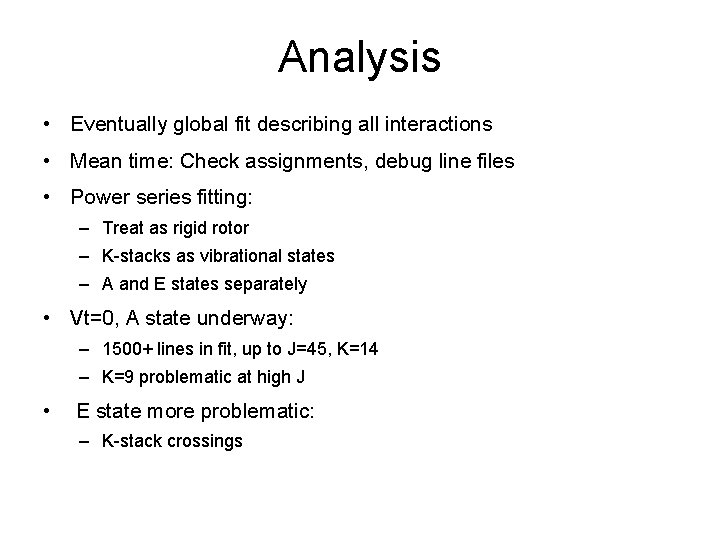 Analysis

• Eventually global fit describing all interactions
• Mean time: Check assignments, debug line files
• Power series fitting:
– Treat as rigid rotor
– K-stacks as vibrational states
– A and E states separately
• Vt=0, A state underway:
– 1500+ lines in fit, up to J=45, K=14
– K=9 problematic at high J
• E state more problematic:
– K-stack crossings